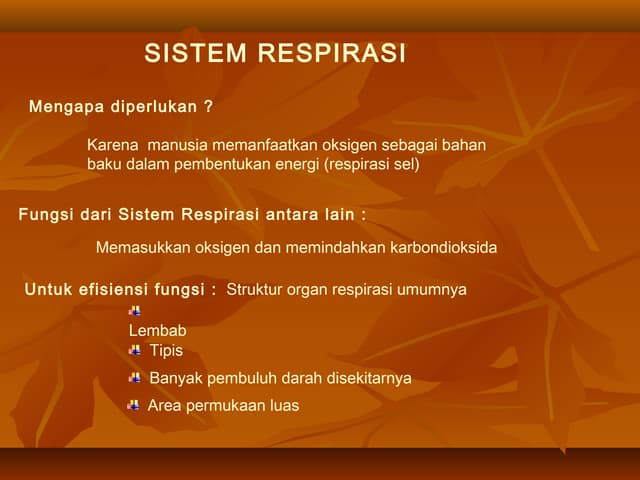 SISTEM RESPIRASI

Mengapa diperlukan ?

Karena manusia memanfaatkan oksigen sebagai bahan baku dalam pembentukan energi (respirasi sel)

Fungsi dari Sistem Respirasi antara lain :

Memasukkan oksigen dan memindahkan karbondioksida

Untuk efisiensi fungsi : Struktur organ respirasi umumnya

Lembab

Tipis

Banyak pembuluh darah disekitarnya

Area permukaan luas